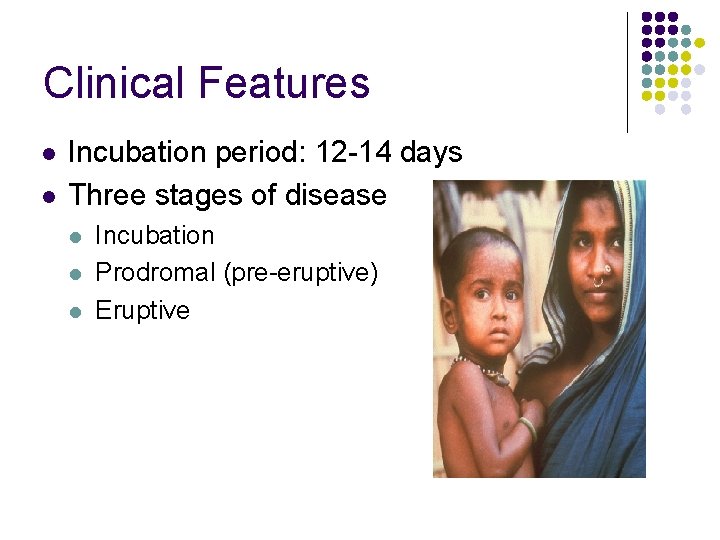 Clinical Features

- Incubation period: 12-14 days
- Three stages of disease
  - Incubation
  - Prodromal (pre-eruptive)
  - Eruptive